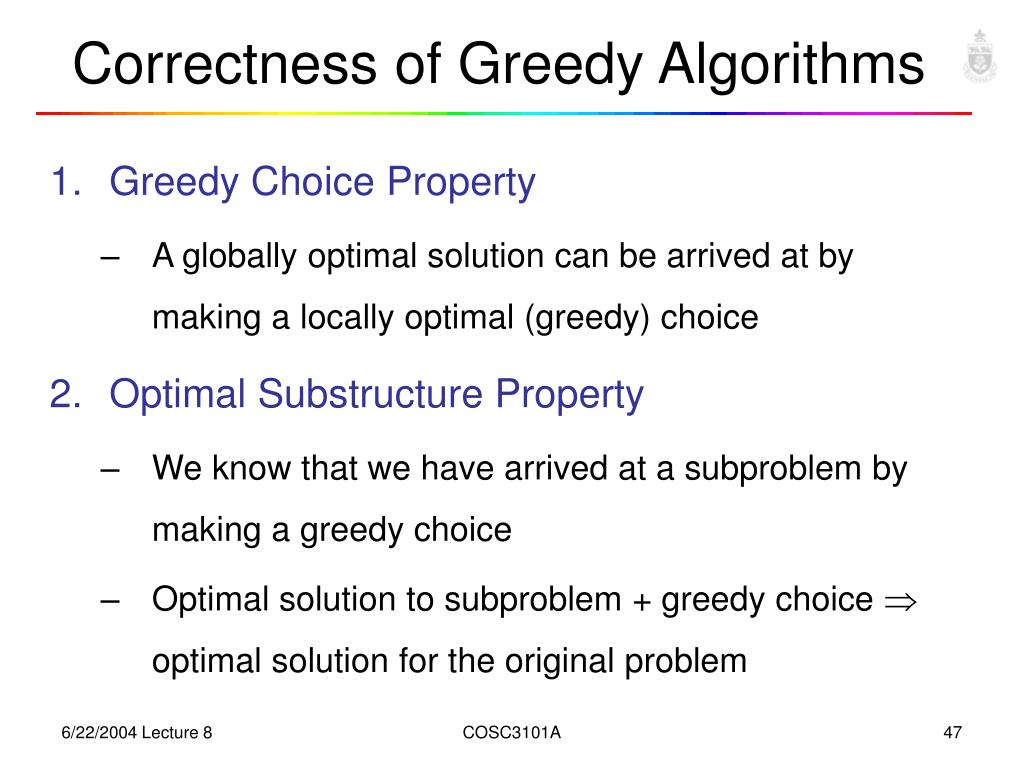 Correctness of Greedy Algorithms

1. Greedy Choice Property

– A globally optimal solution can be arrived at by making a locally optimal (greedy) choice

2. Optimal Substructure Property

– We know that we have arrived at a subproblem by making a greedy choice

– Optimal solution to subproblem + greedy choice $\Rightarrow$ optimal solution for the original problem

6/22/2004 Lecture 8

COSC3101A

47